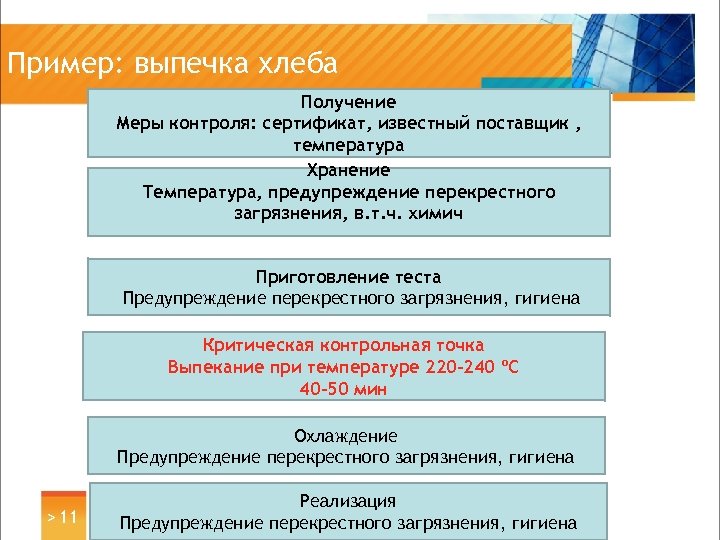 Пример: выпечка хлеба

Получение
Меры контроля: сертификат, известный поставщик , температура

Хранение
Температура, предупреждение перекрестного загрязнения, в.т.ч. химич

Приготовление теста
Предупреждение перекрестного загрязнения, гигиена

Критическая контрольная точка
Выпекание при температуре 220-240 ºС
40-50 мин

Охлаждение
Предупреждение перекрестного загрязнения, гигиена

Реализация
Предупреждение перекрестного загрязнения, гигиена

> 11